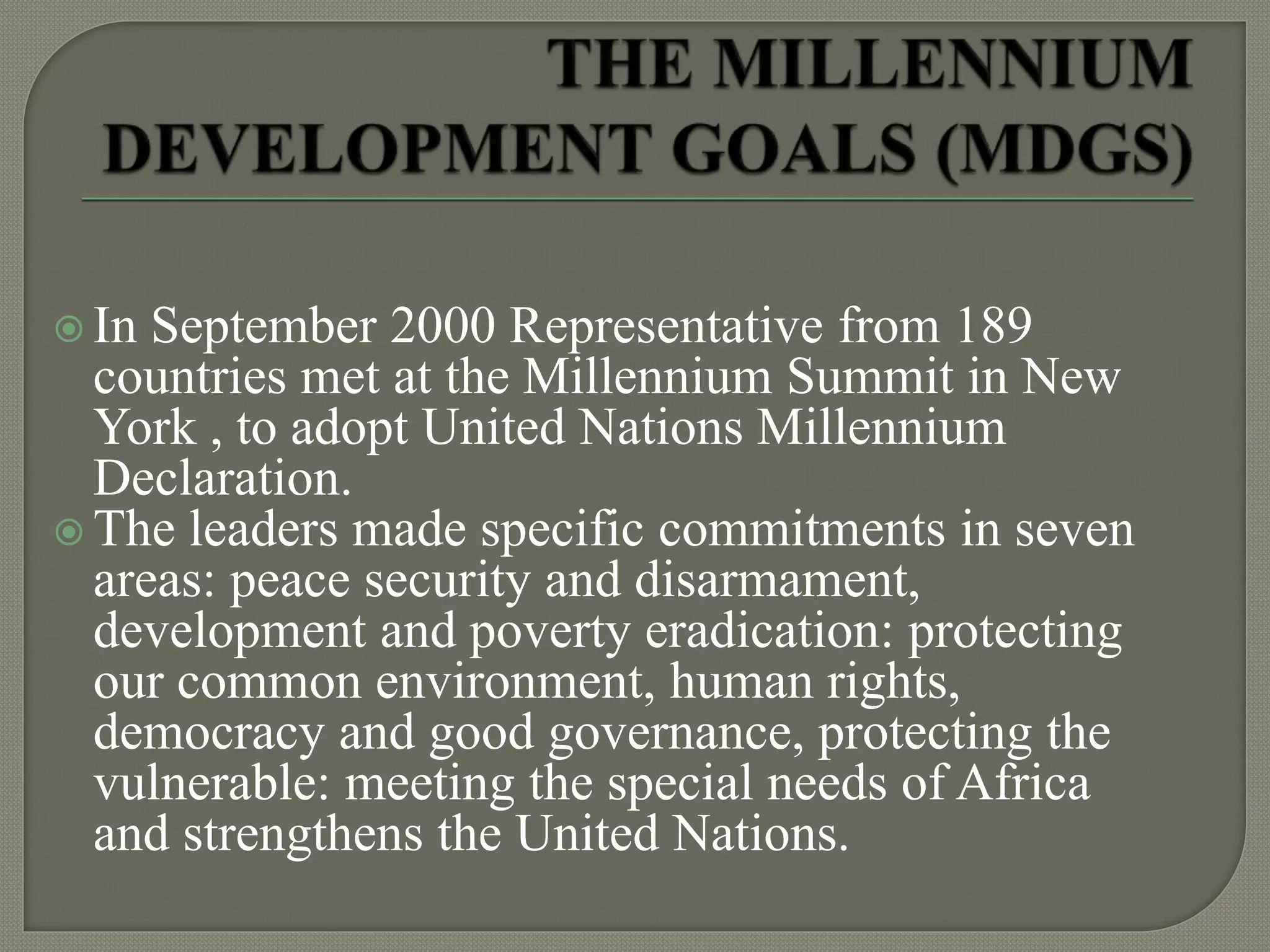 THE MILLENNIUM DEVELOPMENT GOALS (MDGS)

In September 2000 Representative from 189 countries met at the Millennium Summit in New York , to adopt United Nations Millennium Declaration.

The leaders made specific commitments in seven areas: peace security and disarmament, development and poverty eradication: protecting our common environment, human rights, democracy and good governance, protecting the vulnerable: meeting the special needs of Africa and strengthens the United Nations.